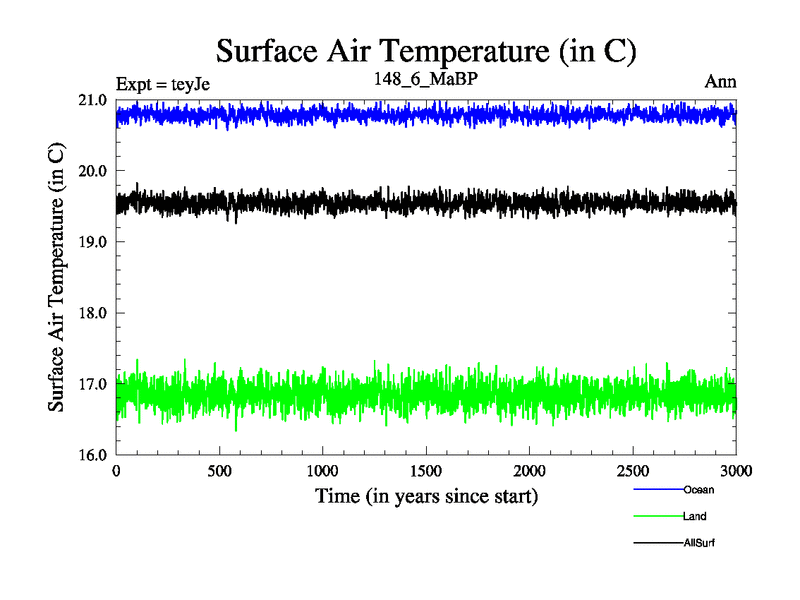 Surface Air Temperature (in C)

Expt = teyJe

148_6_MaBP

Ann

Surface Air Temperature (in C)

21.0
20.0
19.0
18.0
17.0
16.0

0 500 1000 1500 2000 2500 3000

Time (in years since start)

Ocean
Land
AllSurf